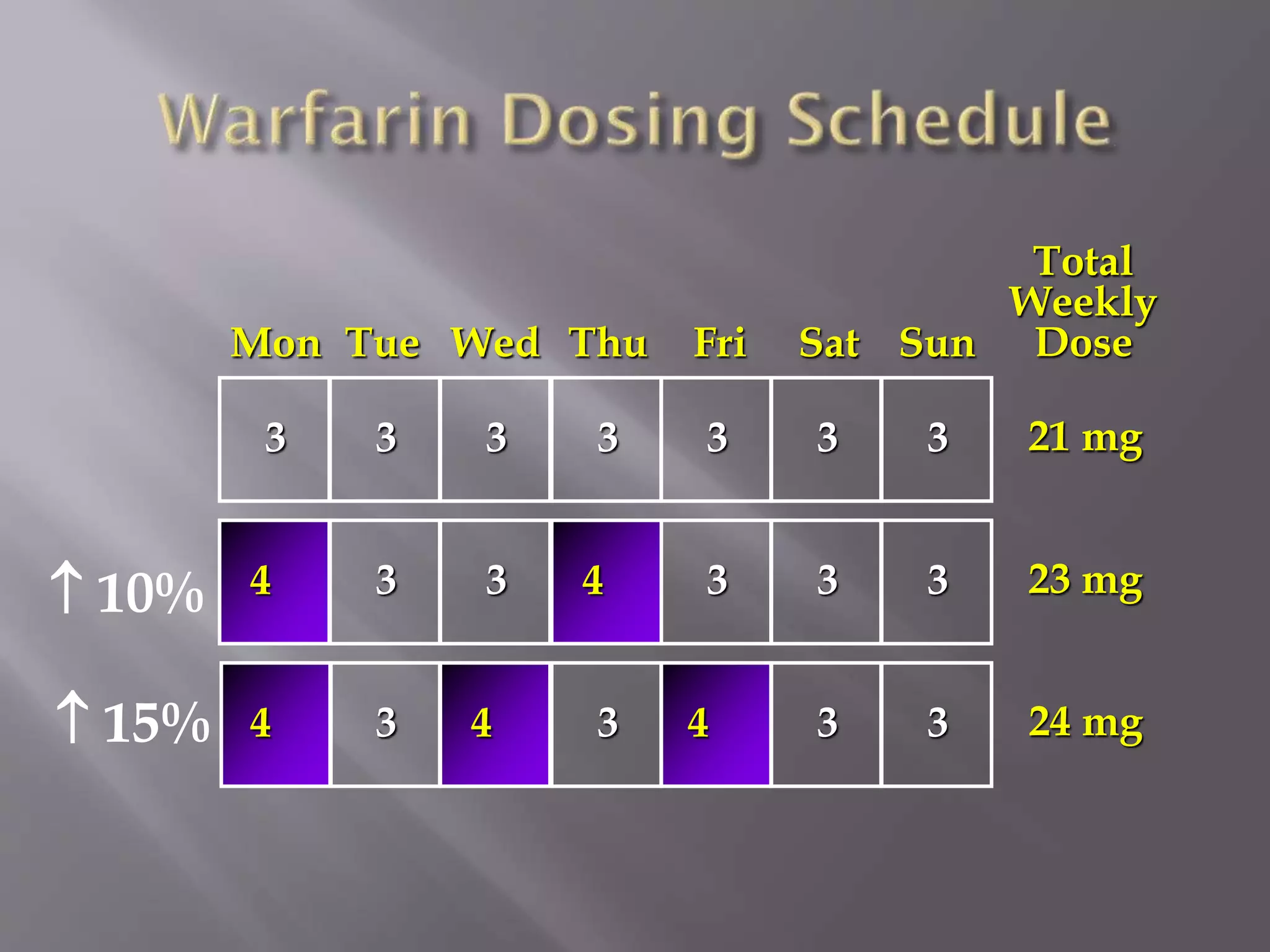 Warfarin Dosing Schedule

|  | Mon | Tue | Wed | Thu | Fri | Sat | Sun | Total Weekly Dose |
|---|---|---|---|---|---|---|---|---|
|  | 3 | 3 | 3 | 3 | 3 | 3 | 3 | 21 mg |
| ↑10% | 4 | 3 | 3 | 4 | 3 | 3 | 3 | 23 mg |
| ↑15% | 4 | 3 | 4 | 3 | 4 | 3 | 3 | 24 mg |